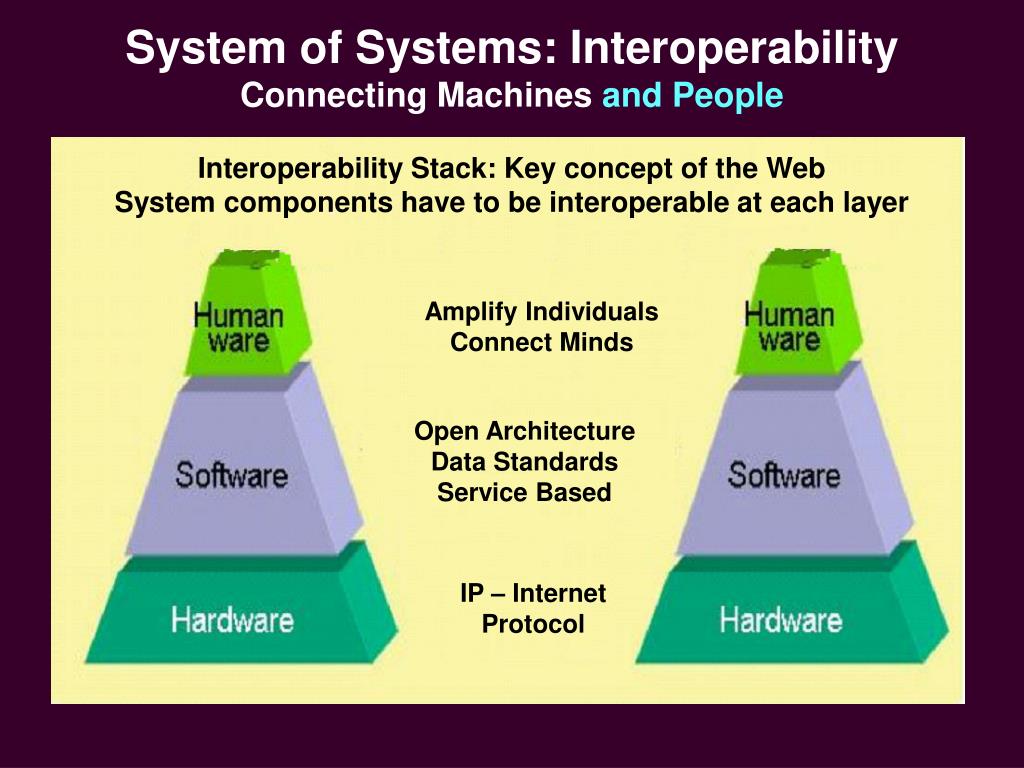 System of Systems: Interoperability
Connecting Machines and People

Interoperability Stack: Key concept of the Web
System components have to be interoperable at each layer

Human ware

Software

Hardware

Amplify Individuals
Connect Minds

Open Architecture
Data Standards
Service Based

IP – Internet Protocol

Human ware

Software

Hardware